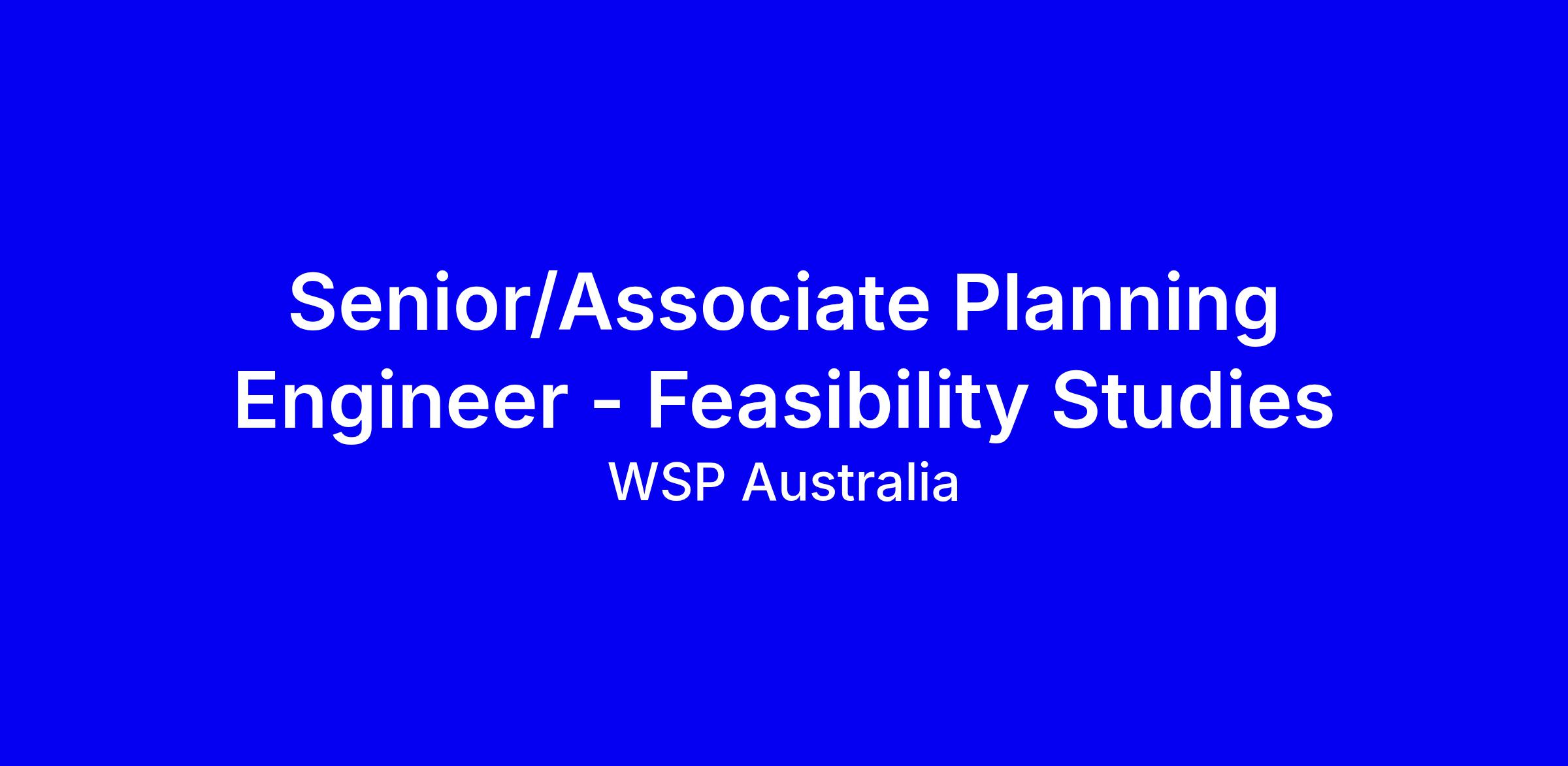 Senior/Associate Planning Engineer - Feasibility Studies

WSP Australia